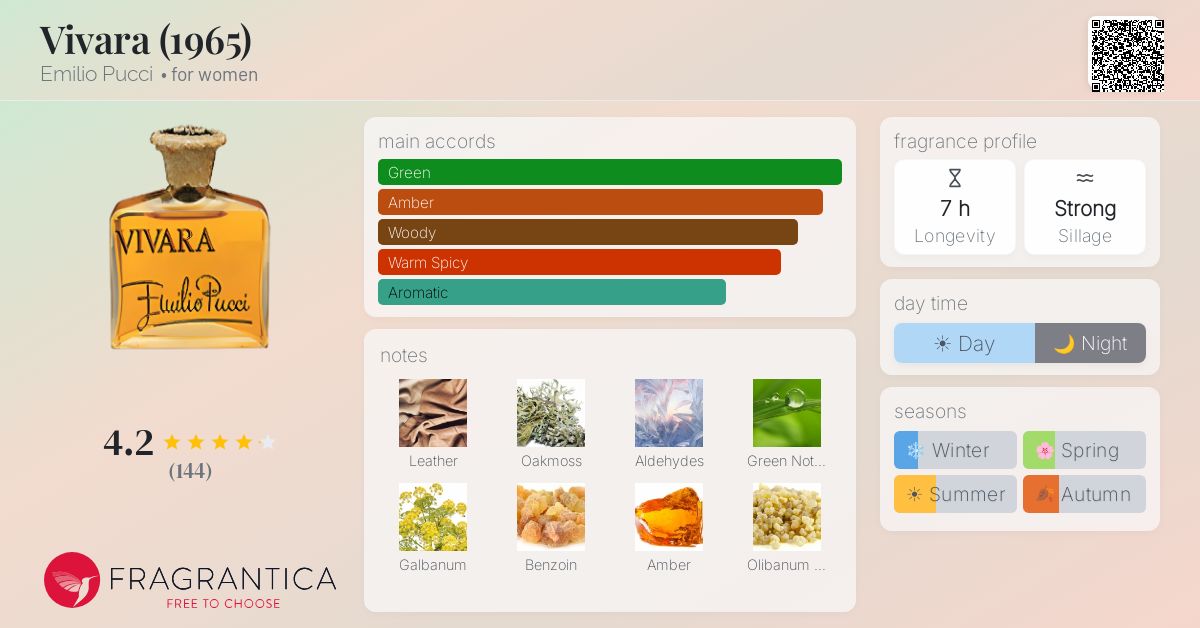 Vivara (1965)
Emilio Pucci • for women

VIVARA
Emilio Pucci

4.2
(144)

FRAGRANTICA
FREE TO CHOOSE

main accords
Green
Amber
Woody
Warm Spicy
Aromatic

notes
Leather
Oakmoss
Aldehydes
Green Not...
Galbanum
Benzoin
Amber
Olibanum ...

fragrance profile
7 h
Longevity
Strong
Sillage

day time
Day
Night

seasons
Winter
Spring
Summer
Autumn